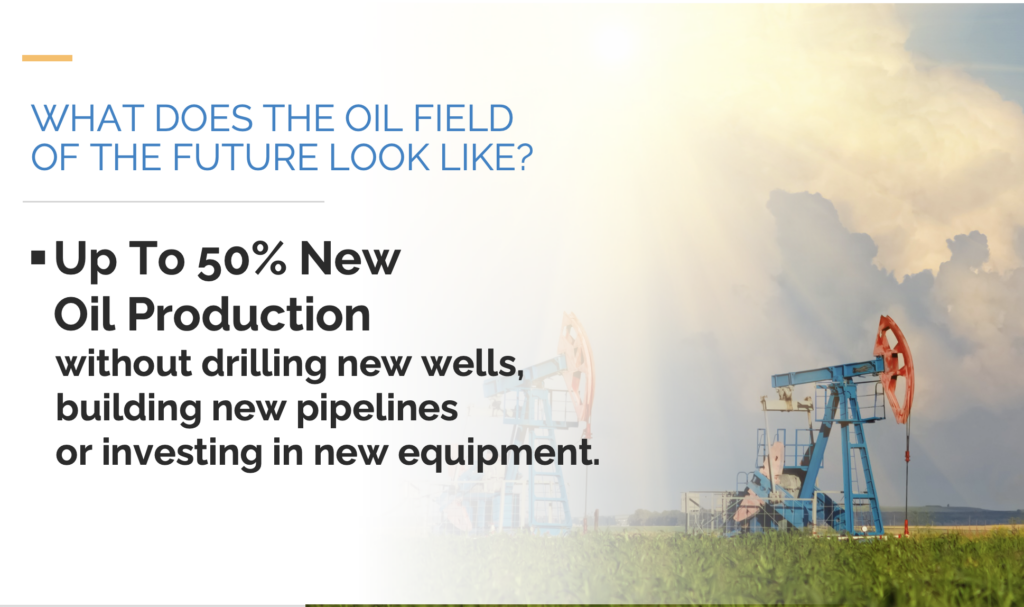 WHAT DOES THE OIL FIELD OF THE FUTURE LOOK LIKE?

▪ Up To 50% New Oil Production
without drilling new wells, building new pipelines or investing in new equipment.